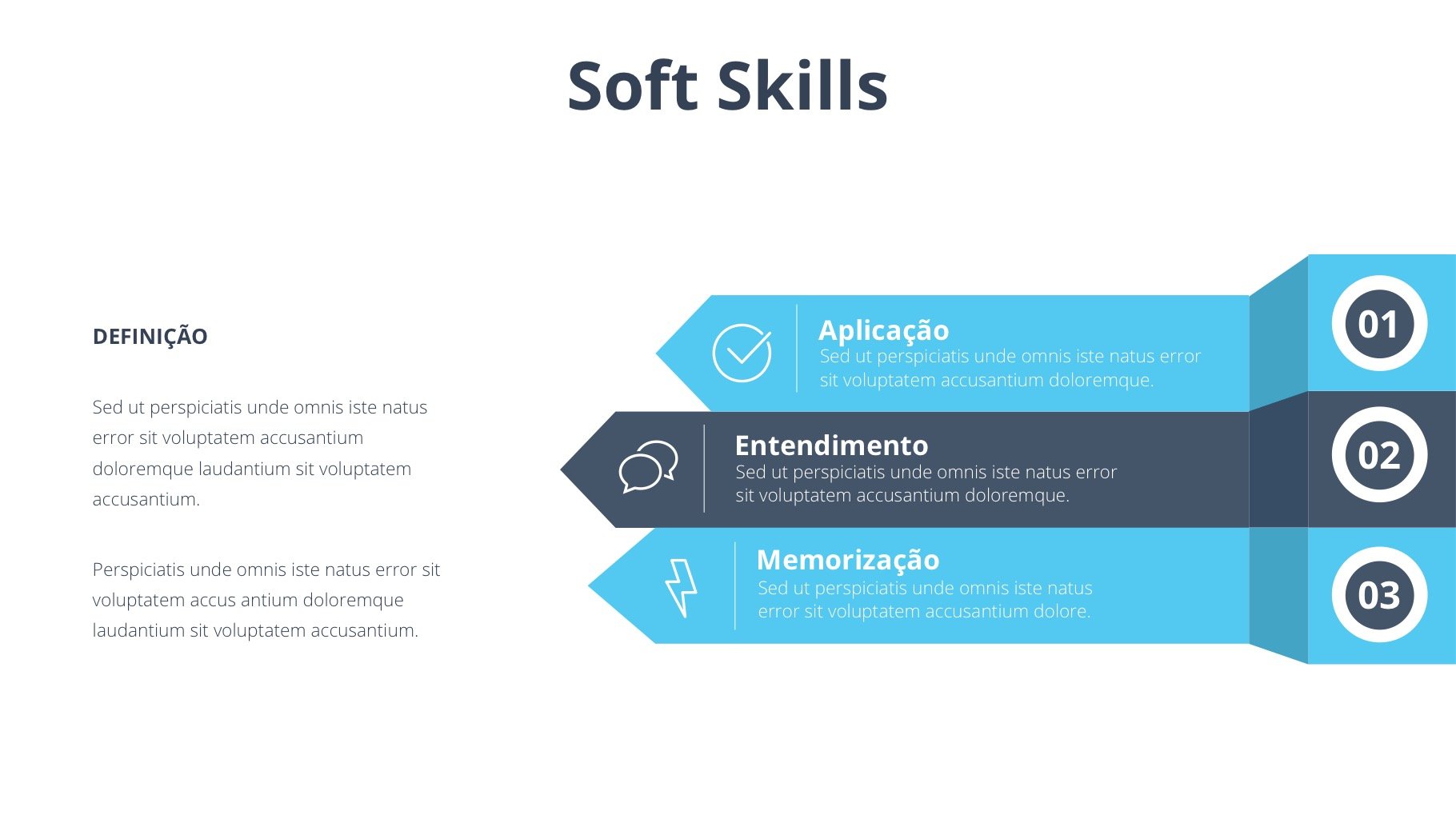 Soft Skills

DEFINIÇÃO

Sed ut perspiciatis unde omnis iste natus error sit voluptatem accusantium doloremque laudantium sit voluptatem accusantium.

Perspiciatis unde omnis iste natus error sit voluptatem accus antium doloremque laudantium sit voluptatem accusantium.

Aplicação
Sed ut perspiciatis unde omnis iste natus error sit voluptatem accusantium doloremque.

01

Entendimento
Sed ut perspiciatis unde omnis iste natus error sit voluptatem accusantium doloremque.

02

Memorização
Sed ut perspiciatis unde omnis iste natus error sit voluptatem accusantium dolore.

03